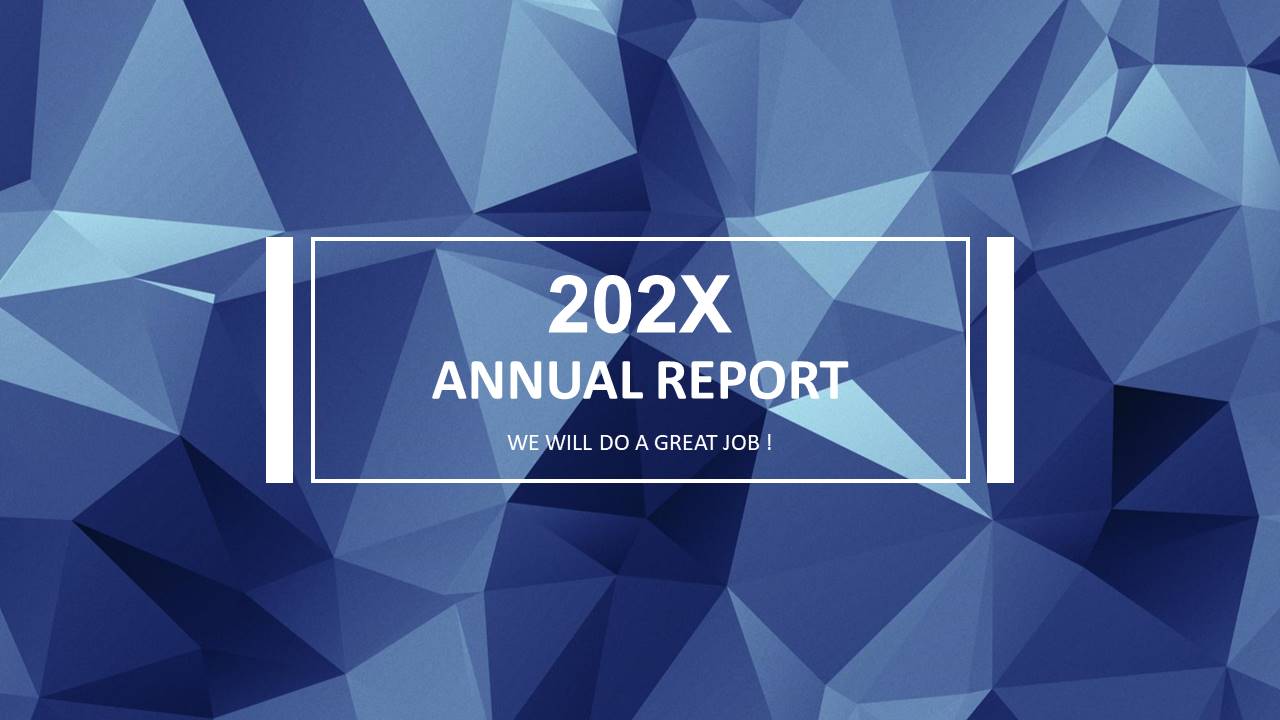 202X
ANNUAL REPORT
WE WILL DO A GREAT JOB !